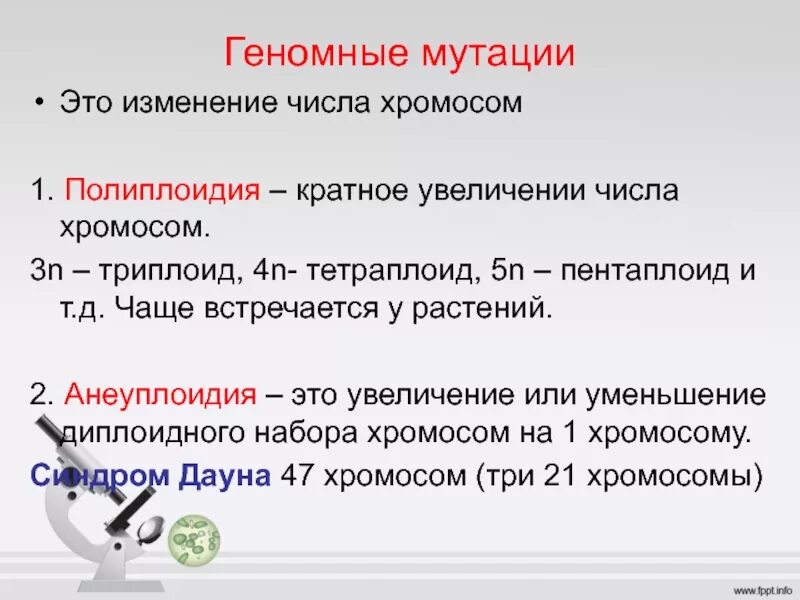 Геномные мутации

• Это изменение числа хромосом

1. Полиплоидия – кратное увеличении числа хромосом.

3n – триплоид, 4n- тетраплоид, 5n – пентаплоид и т.д. Чаще встречается у растений.

2. Анеуплоидия – это увеличение или уменьшение диплоидного набора хромосом на 1 хромосому.

Синдром Дауна 47 хромосом (три 21 хромосомы)

www.fppt.info